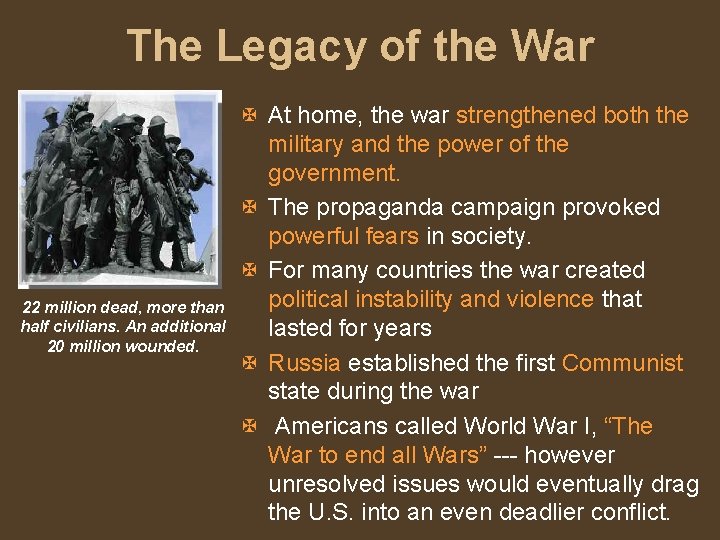 The Legacy of the War

22 million dead, more than half civilians. An additional 20 million wounded.

At home, the war strengthened both the military and the power of the government.

The propaganda campaign provoked powerful fears in society.

For many countries the war created political instability and violence that lasted for years

Russia established the first Communist state during the war

Americans called World War I, “The War to end all Wars” --- however unresolved issues would eventually drag the U.S. into an even deadlier conflict.